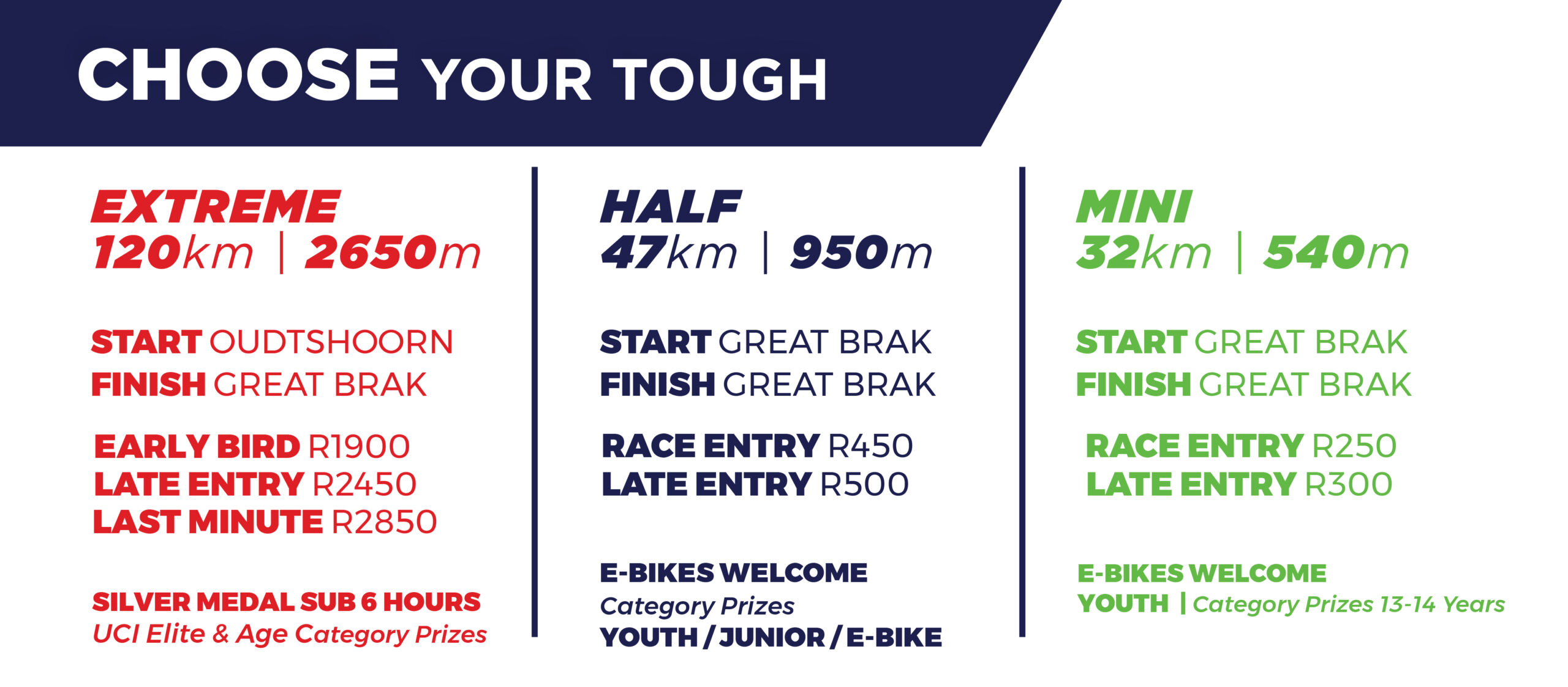 CHOOSE YOUR TOUGH

EXTREME
120km | 2650m

START OUDTSHOORN
FINISH GREAT BRAK

EARLY BIRD R1900
LATE ENTRY R2450
LAST MINUTE R2850

SILVER MEDAL SUB 6 HOURS
UCI Elite & Age Category Prizes

HALF
47km | 950m

START GREAT BRAK
FINISH GREAT BRAK

RACE ENTRY R450
LATE ENTRY R500

E-BIKES WELCOME
Category Prizes
YOUTH / JUNIOR / E-BIKE

MINI
32km | 540m

START GREAT BRAK
FINISH GREAT BRAK

RACE ENTRY R250
LATE ENTRY R300

E-BIKES WELCOME
YOUTH | Category Prizes 13-14 Years